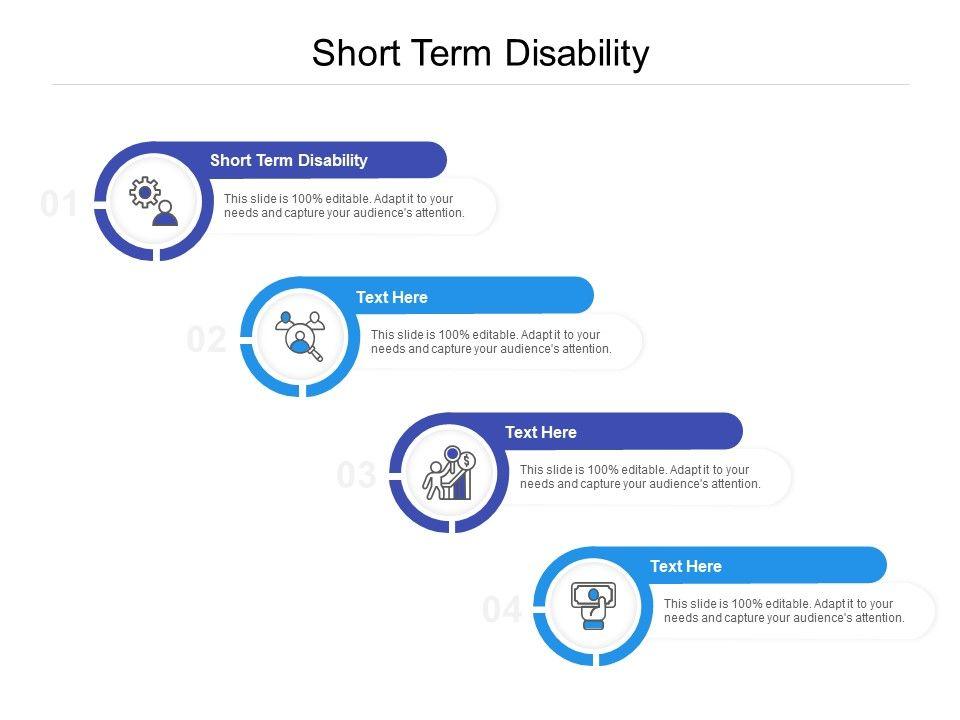 Short Term Disability

01

Short Term Disability

This slide is 100% editable. Adapt it to your needs and capture your audience's attention.

02

Text Here

This slide is 100% editable. Adapt it to your needs and capture your audience's attention.

03

Text Here

This slide is 100% editable. Adapt it to your needs and capture your audience's attention.

04

Text Here

This slide is 100% editable. Adapt it to your needs and capture your audience's attention.